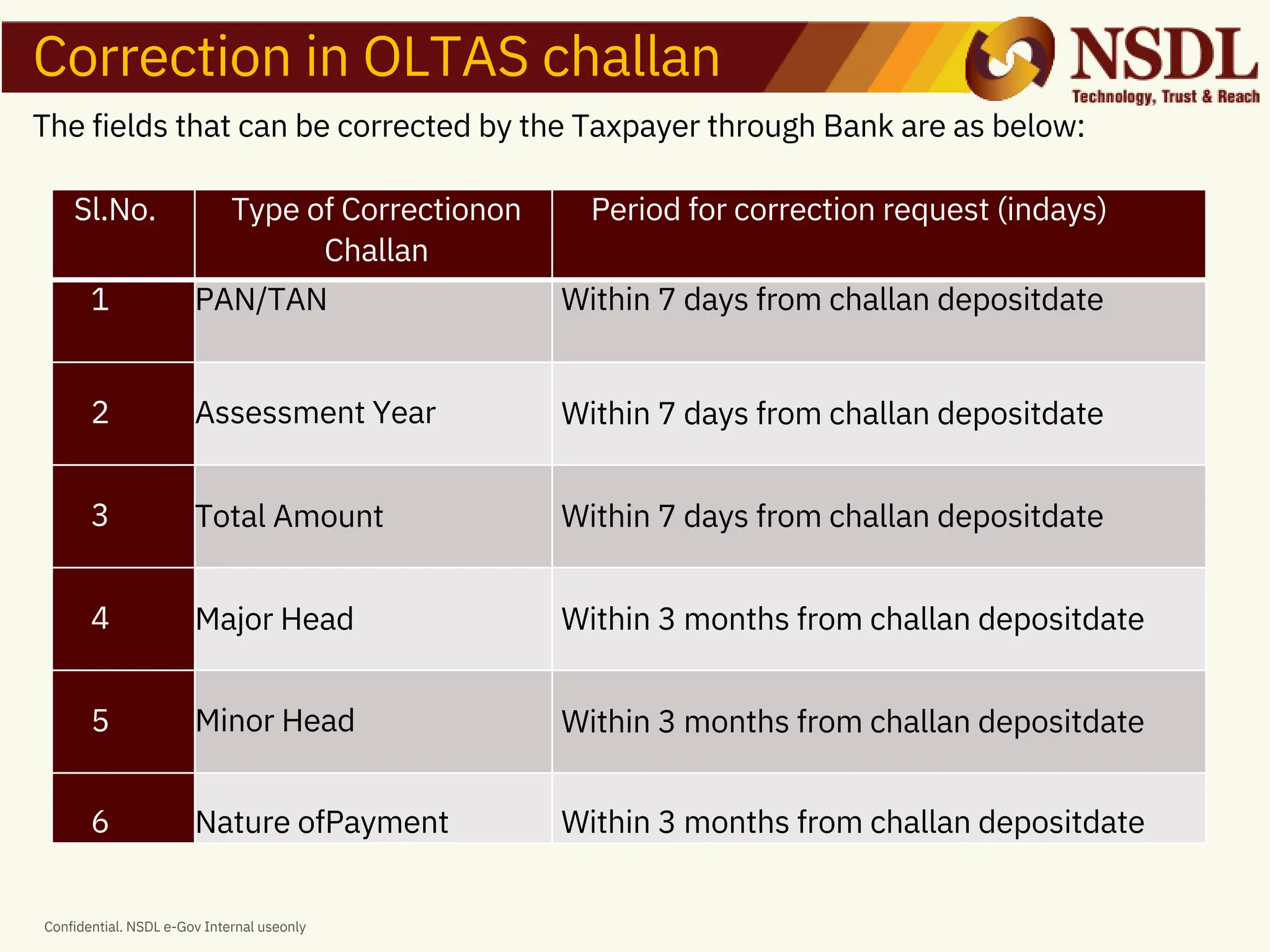 Correction in OLTAS challan

NSDL
Technology, Trust & Reach

The fields that can be corrected by the Taxpayer through Bank are as below:

| Sl.No. | Type of Correctionon Challan | Period for correction request (indays) |
|---|---|---|
| 1 | PAN/TAN | Within 7 days from challan depositdate |
| 2 | Assessment Year | Within 7 days from challan depositdate |
| 3 | Total Amount | Within 7 days from challan depositdate |
| 4 | Major Head | Within 3 months from challan depositdate |
| 5 | Minor Head | Within 3 months from challan depositdate |
| 6 | Nature ofPayment | Within 3 months from challan depositdate |

Confidential. NSDL e-Gov Internal useonly